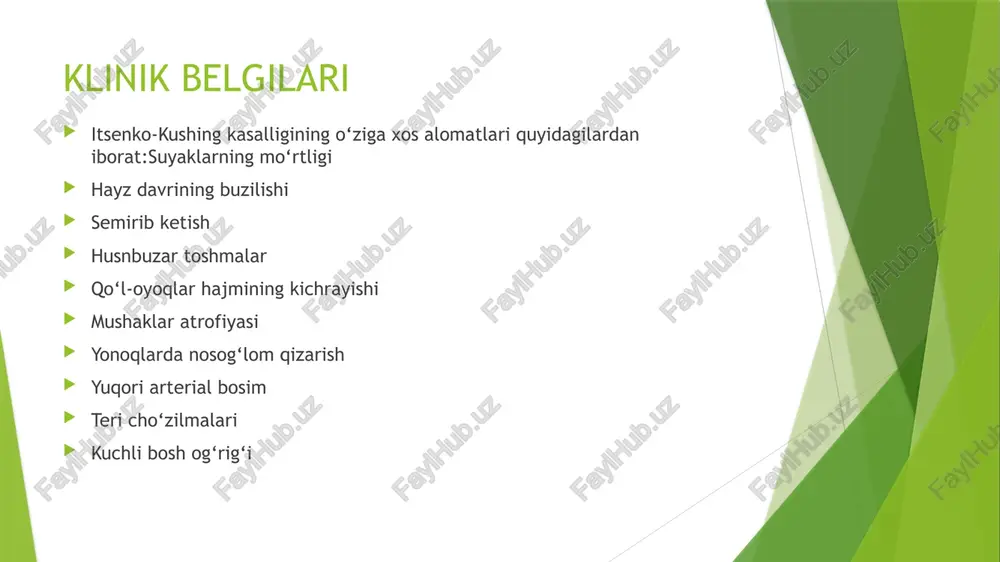 KLINIK BELGILARI

Itsenko-Kushing kasalligining o‘ziga xos alomatlari quyidagilardan iborat:Suyaklarning mo‘rtligi

Hayz davrining buzilishi

Semirib ketish

Husnbuzar toshmalar

Qo‘l-oyoqlar hajmining kichrayishi

Mushaklar atrofiyasi

Yonoqlarda nosog‘lom qizarish

Yuqori arterial bosim

Teri cho‘zilmalari

Kuchli bosh og‘rig‘i

FaylHub.uz